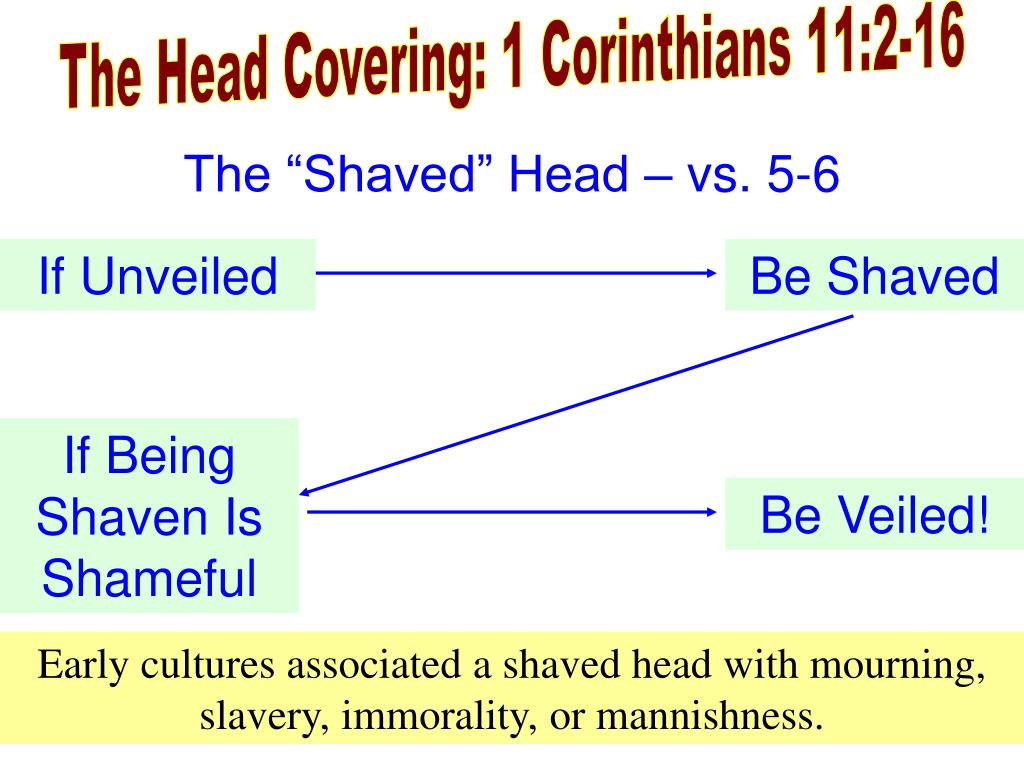 The Head Covering: 1 Corinthians 11:2-16

The “Shaved” Head – vs. 5-6

If Unveiled

Be Shaved

If Being Shaven Is Shameful

Be Veiled!

Early cultures associated a shaved head with mourning, slavery, immorality, or mannishness.